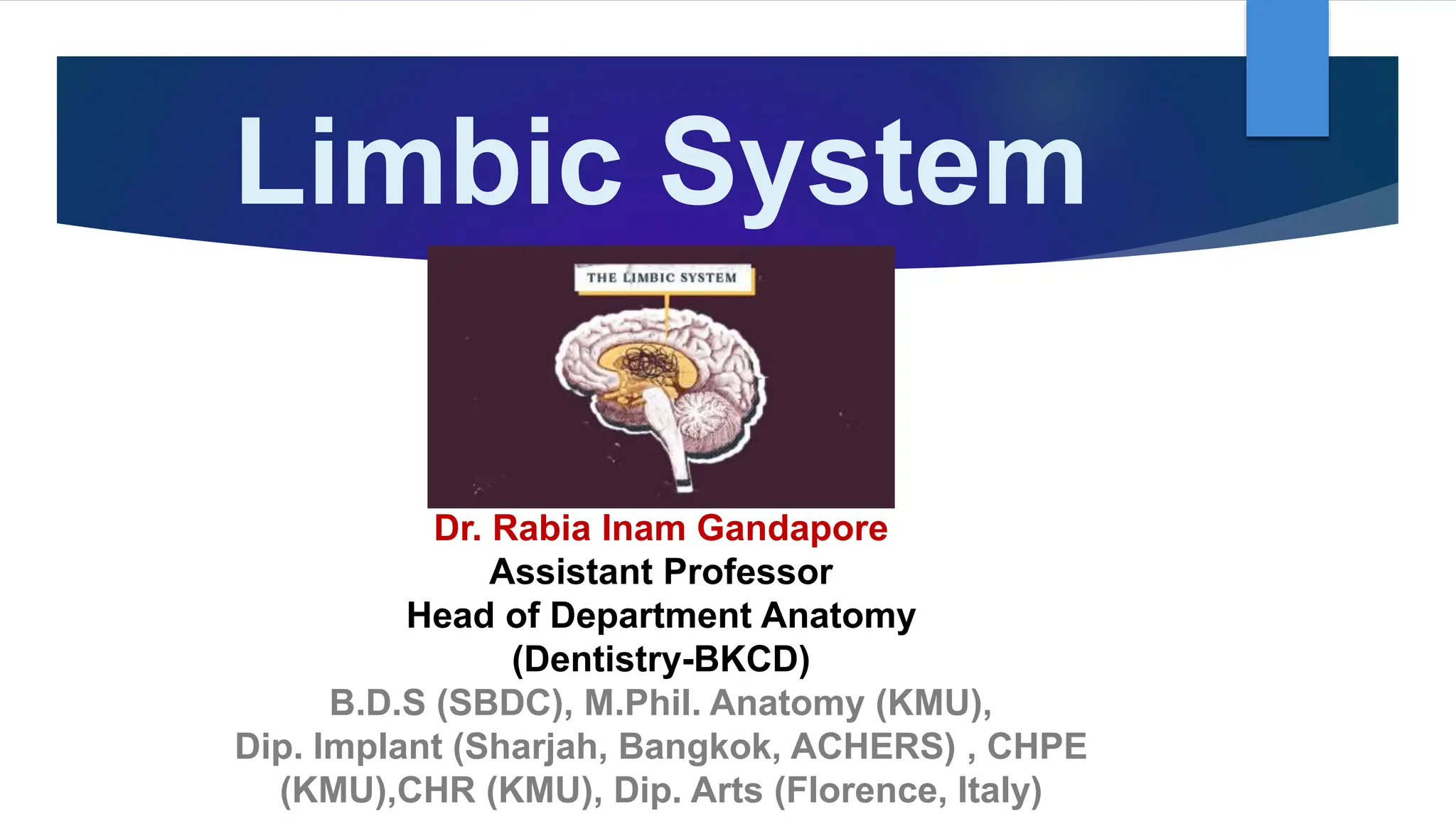 Limbic System

THE LIMBIC SYSTEM

Dr. Rabia Inam Gandapore
Assistant Professor
Head of Department Anatomy
(Dentistry-BKCD)
B.D.S (SBDC), M.Phil. Anatomy (KMU),
Dip. Implant (Sharjah, Bangkok, ACHERS) , CHPE (KMU),CHR (KMU), Dip. Arts (Florence, Italy)